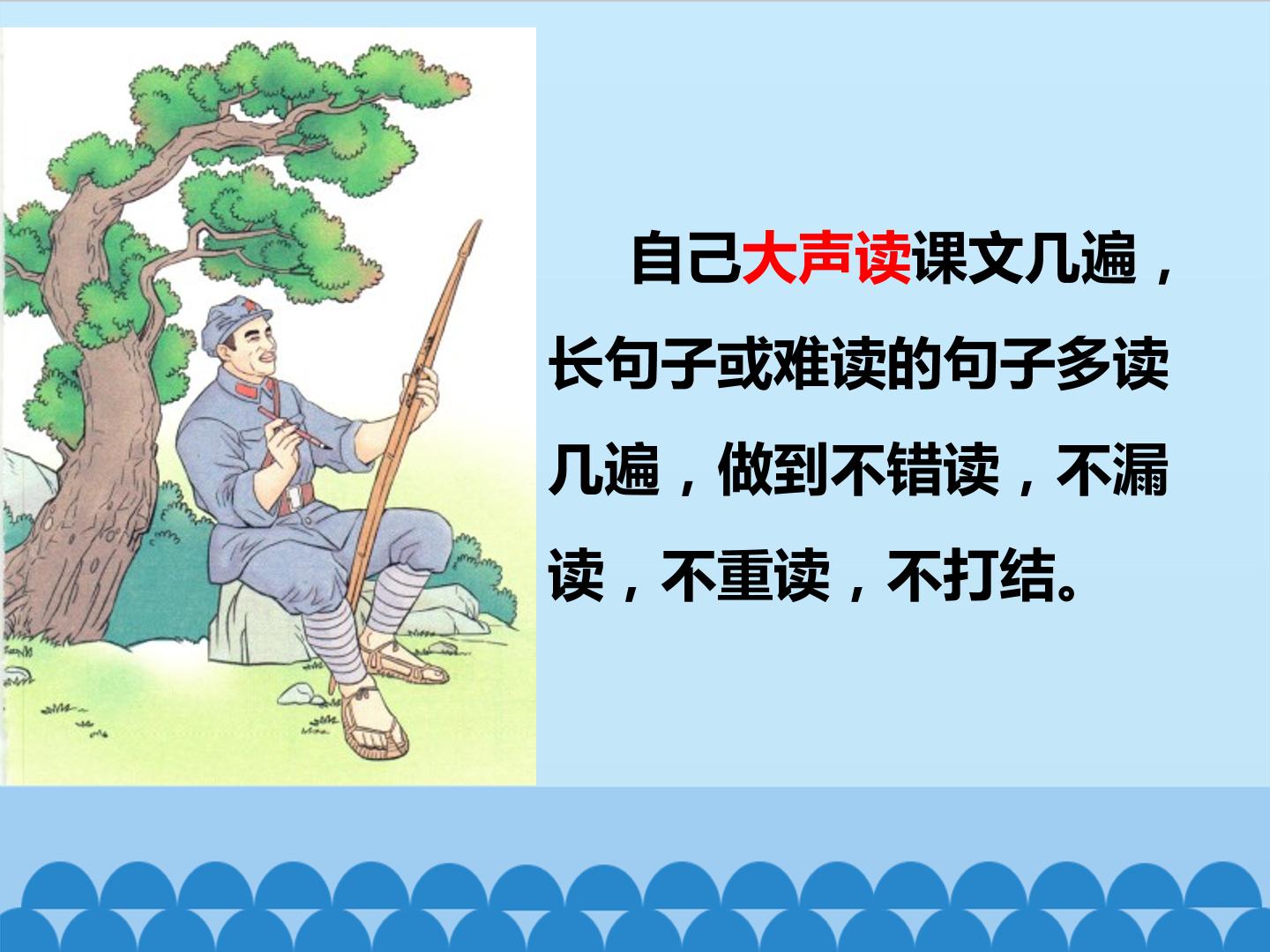 自己大声读课文几遍，长句子或难读的句子多读几遍，做到不错读，不漏读，不重读，不打结。